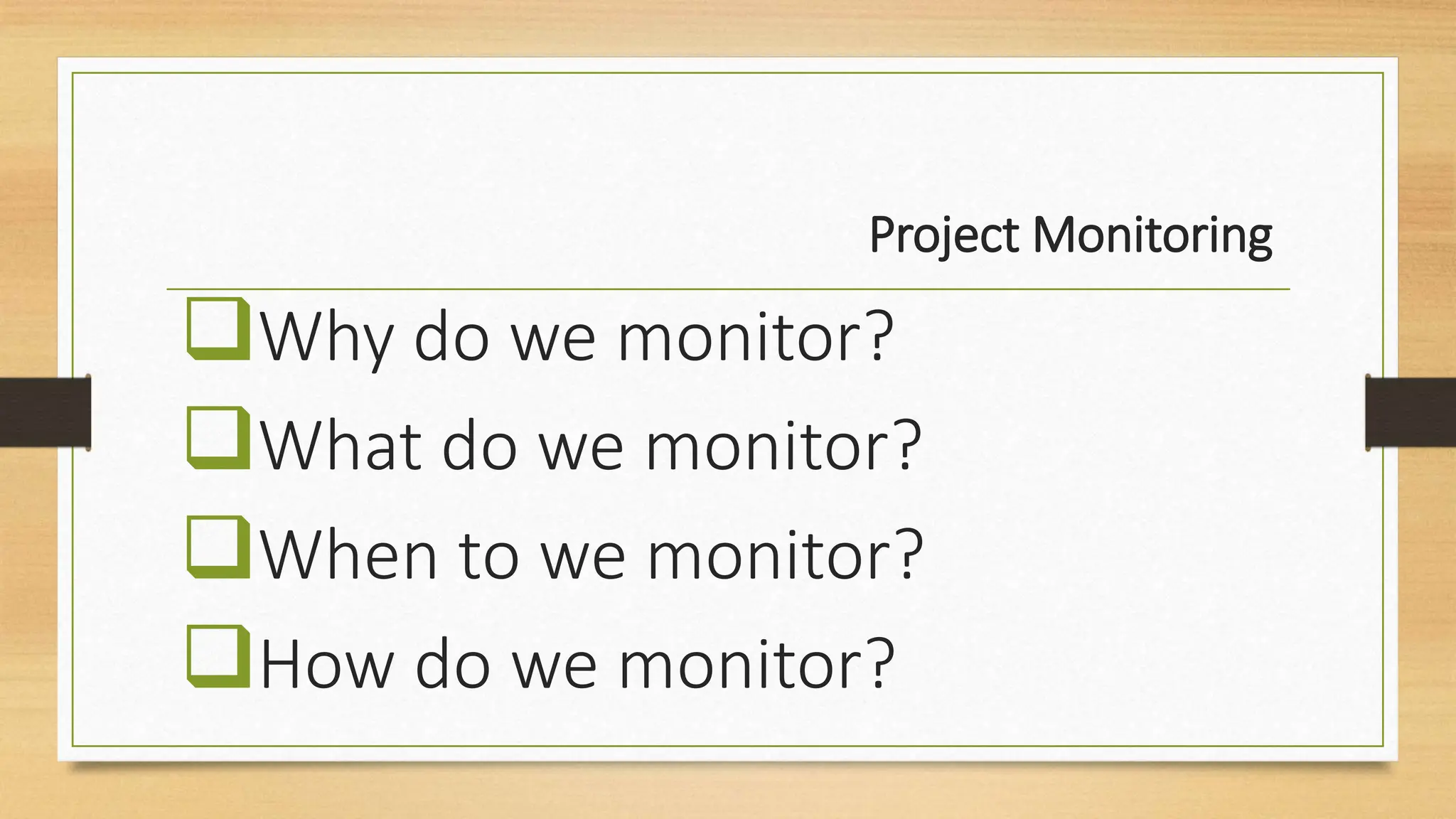 Project Monitoring

❑Why do we monitor?

❑What do we monitor?

❑When to we monitor?

❑How do we monitor?